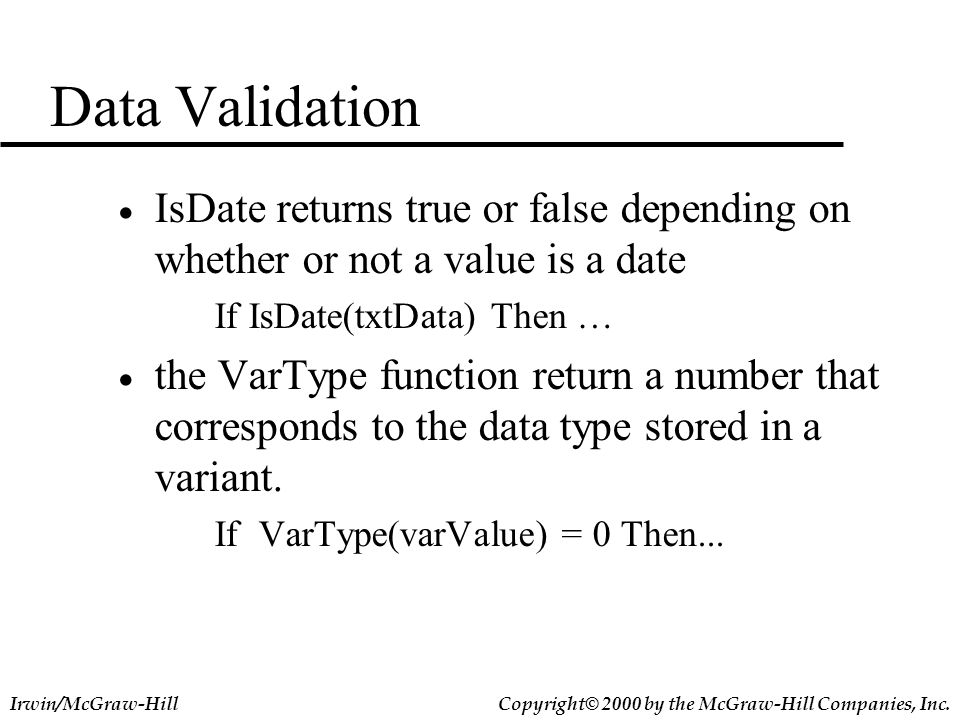 Data Validation

• IsDate returns true or false depending on whether or not a value is a date

If IsDate(txtData) Then …

• the VarType function return a number that corresponds to the data type stored in a variant.

If VarType(varValue) = 0 Then...

Irwin/McGraw-Hill

Copyright© 2000 by the McGraw-Hill Companies, Inc.